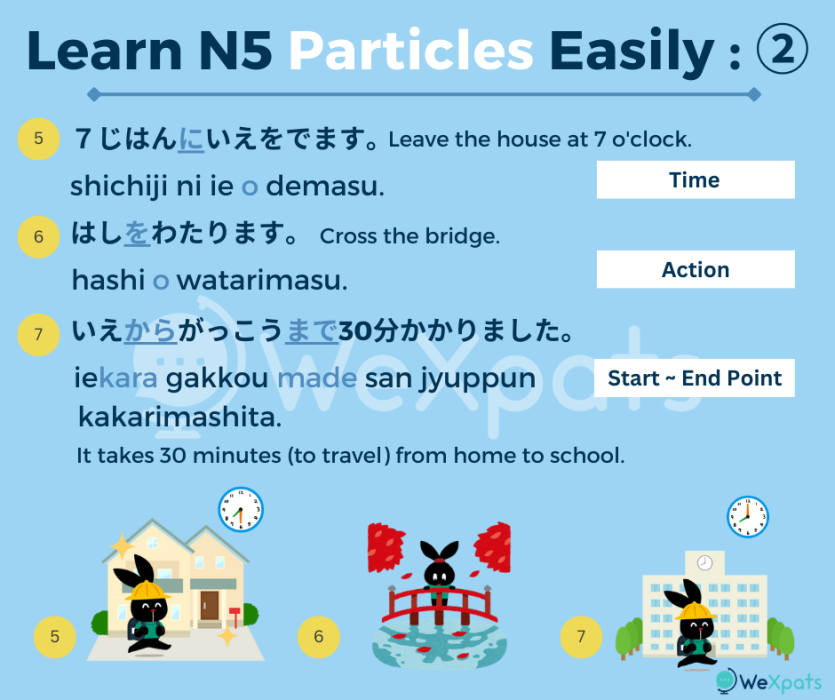 Learn N5 Particles Easily : ②

5 ７じはんにいえをでます。Leave the house at 7 o'clock.

shichiji ni ie o demasu.

Time

6 はしをわたります。 Cross the bridge.

hashi o watarimasu.

Action

7 いえからがっこうまで30分かかりました。

iekara gakkou made san jyuppun kakarimashita.

Start ~ End Point

It takes 30 minutes (to travel) from home to school.

WeXpats

5

6

7

WeXpats